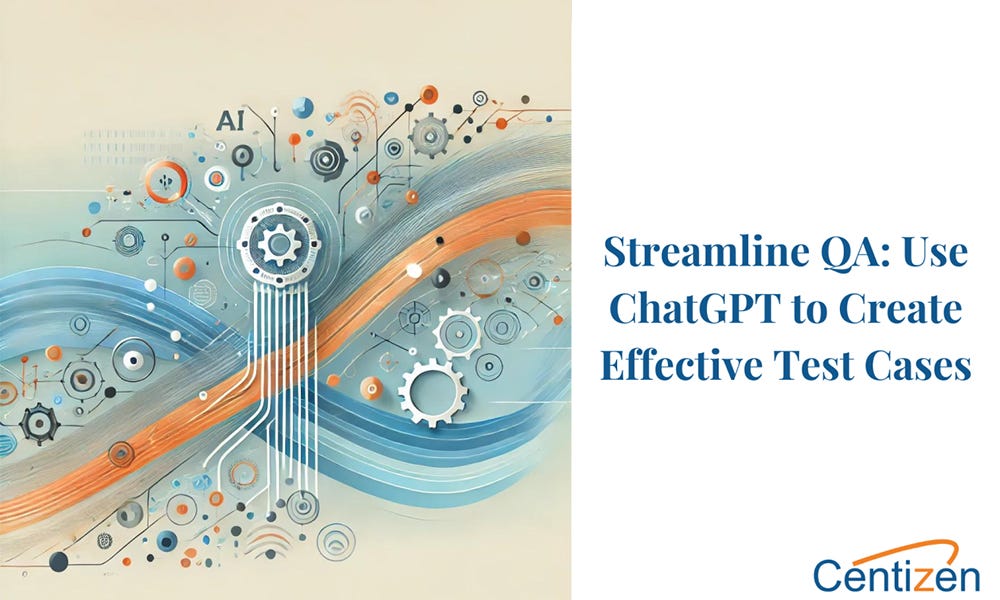 AI

Streamline QA: Use ChatGPT to Create Effective Test Cases

Centizen